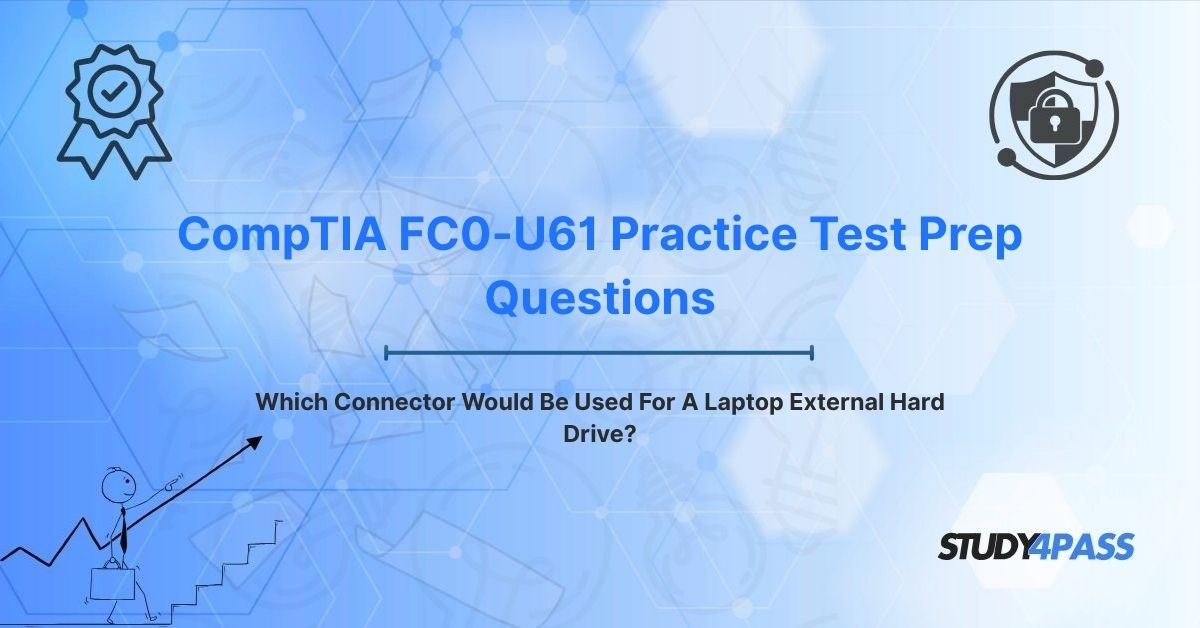 CompTIA FC0-U61 Practice Test Prep Questions

Which Connector Would Be Used For A Laptop External Hard Drive?

STUDY4PASS